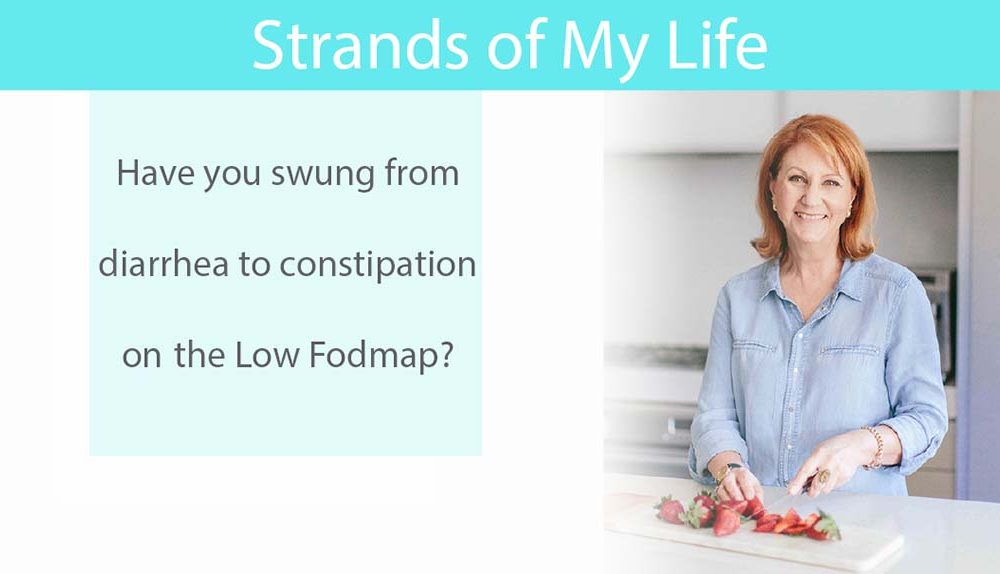 Strands of My Life

Have you swung from diarrhea to constipation on the Low Fodmap?